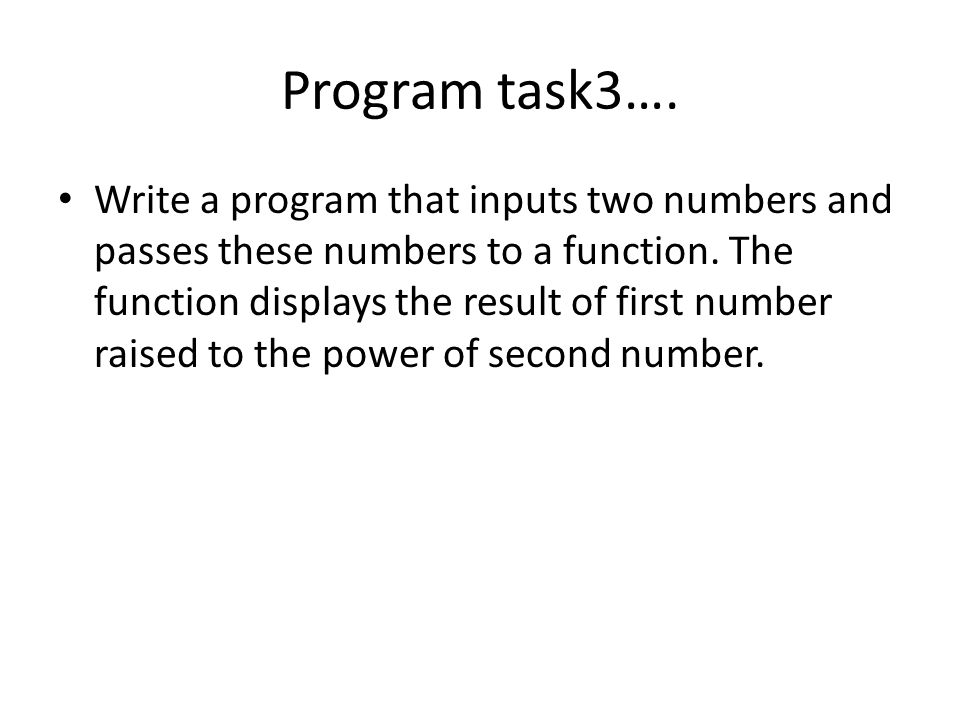 Program task3….

• Write a program that inputs two numbers and passes these numbers to a function. The function displays the result of first number raised to the power of second number.